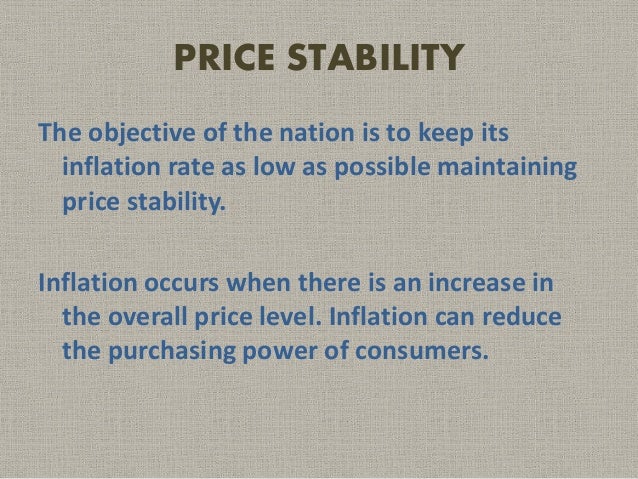 PRICE STABILITY

The objective of the nation is to keep its inflation rate as low as possible maintaining price stability.

Inflation occurs when there is an increase in the overall price level. Inflation can reduce the purchasing power of consumers.